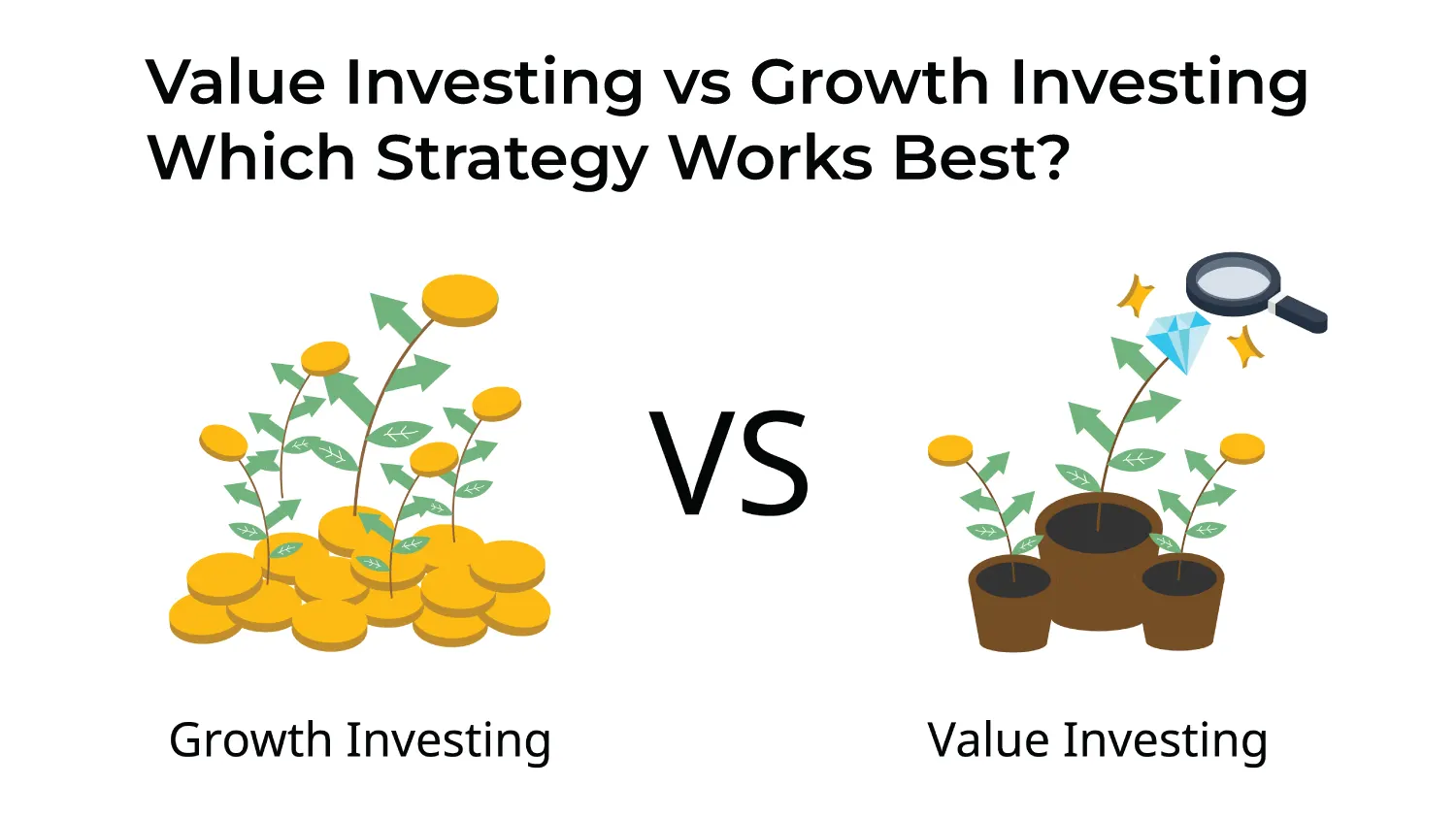 Value Investing vs Growth Investing Which Strategy Works Best?

VS

Growth Investing

Value Investing